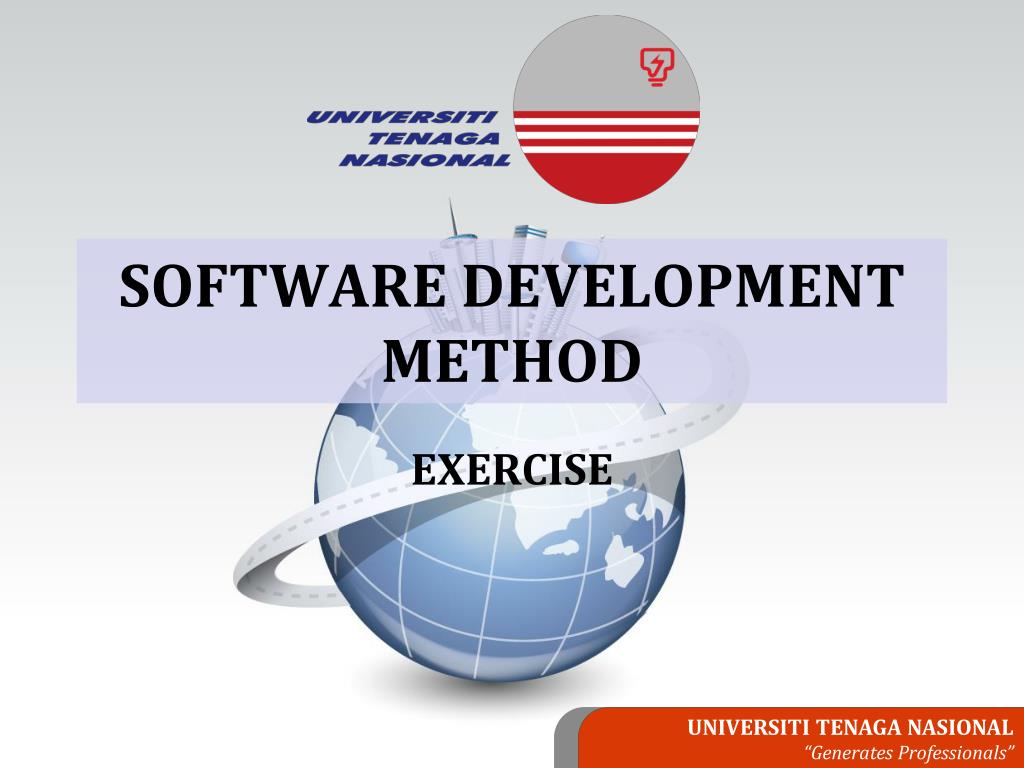 UNIVERSITI TENAGA NASIONAL

SOFTWARE DEVELOPMENT METHOD

EXERCISE

UNIVERSITI TENAGA NASIONAL
"Generates Professionals"